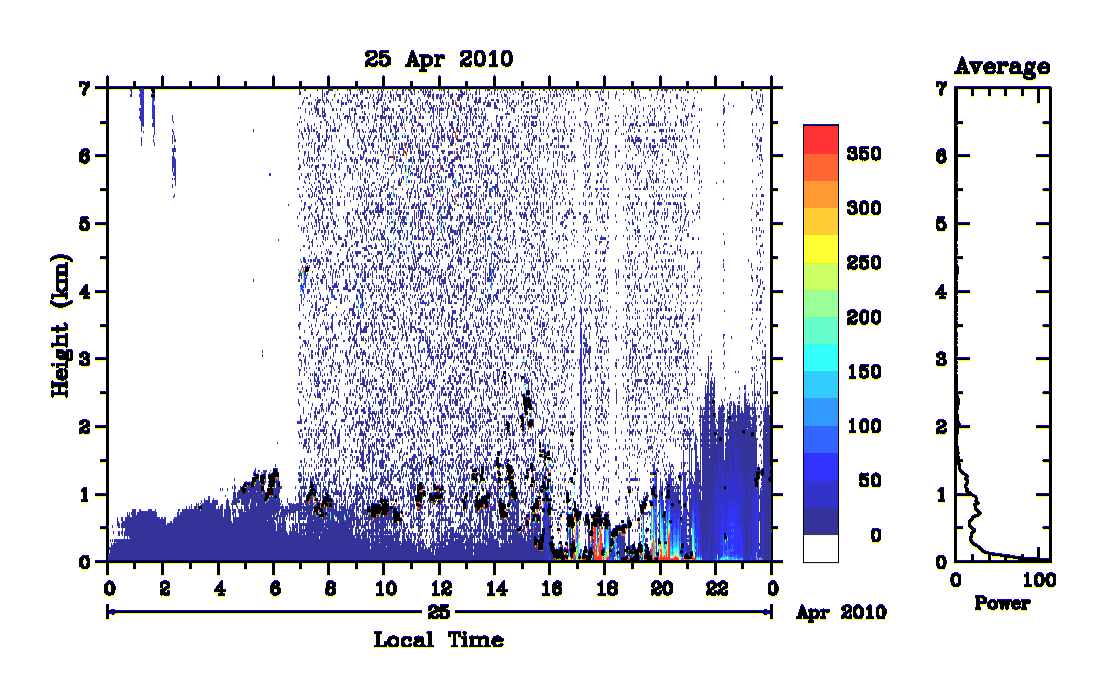 25 Apr 2010

Height (km)

7
6
5
4
3
2
1
0

0 2 4 6 8 10 12 14 16 18 20 22 0

25

Apr 2010

Local Time

350
300
250
200
150
100
50
0

Average

7
6
5
4
3
2
1
0

0 100

Power